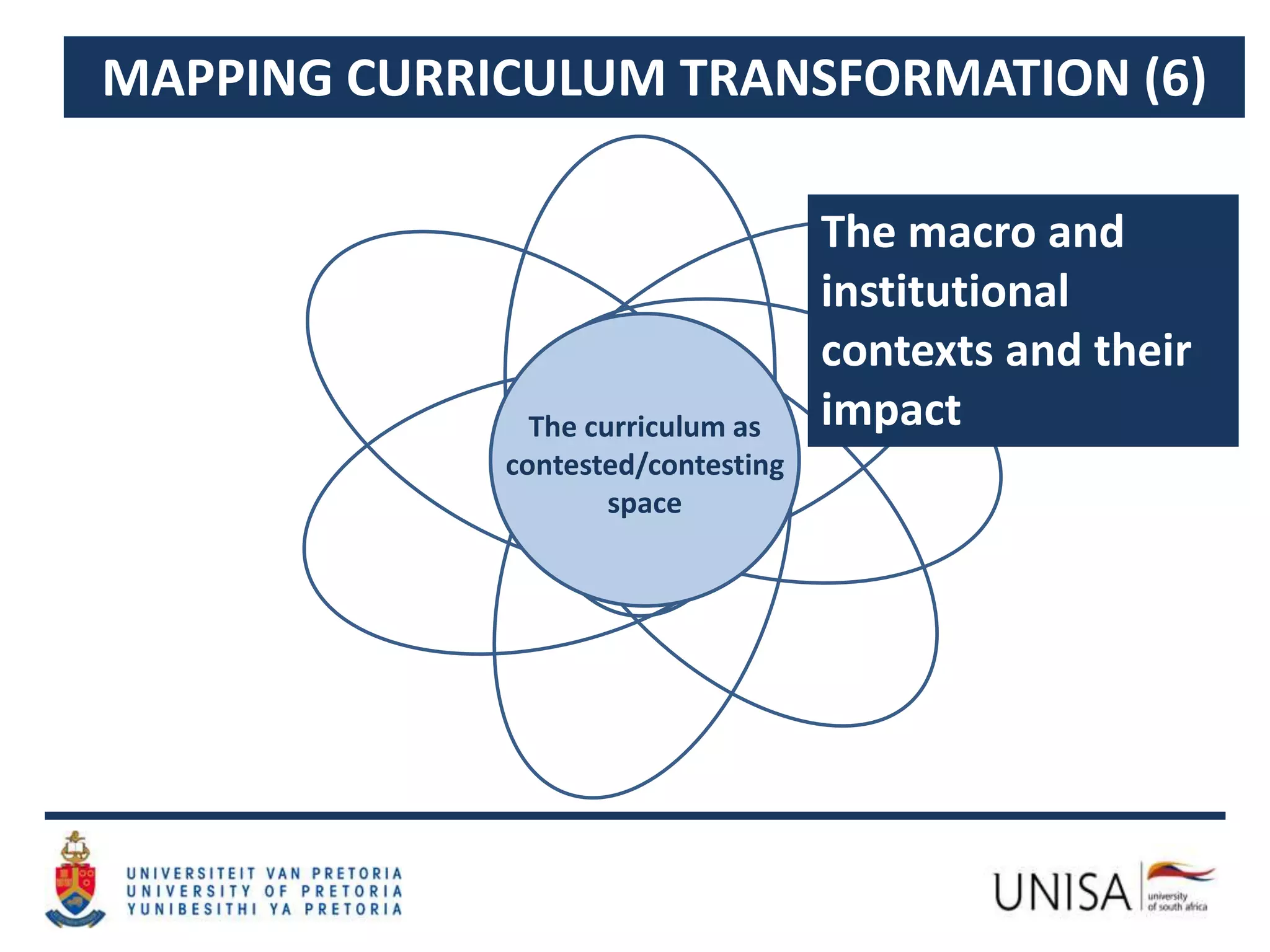 MAPPING CURRICULUM TRANSFORMATION (6)

The macro and institutional contexts and their impact

The curriculum as contested/contesting space

UNIVERSITEIT VAN PRETORIA
UNIVERSITY OF PRETORIA
YUNIBESITHI YA PRETORIA

UNISA university of south africa